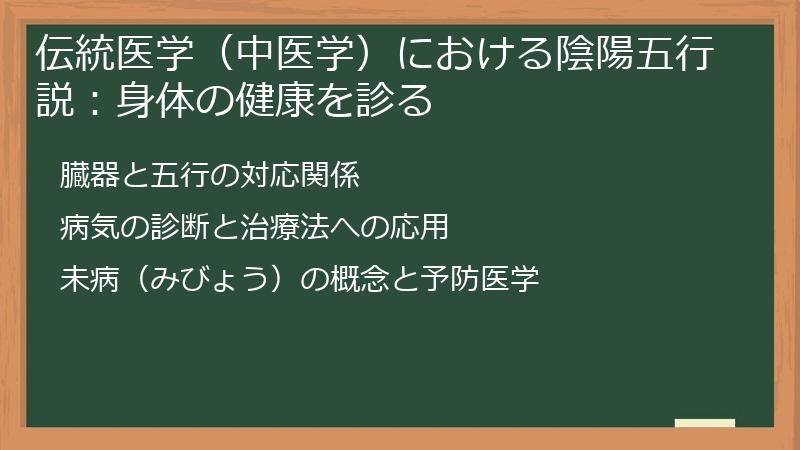 伝統医学（中医学）における陰陽五行説：身体の健康を診る

臓器と五行の対応関係

病気の診断と治療法への応用

未病（みびょう）の概念と予防医学